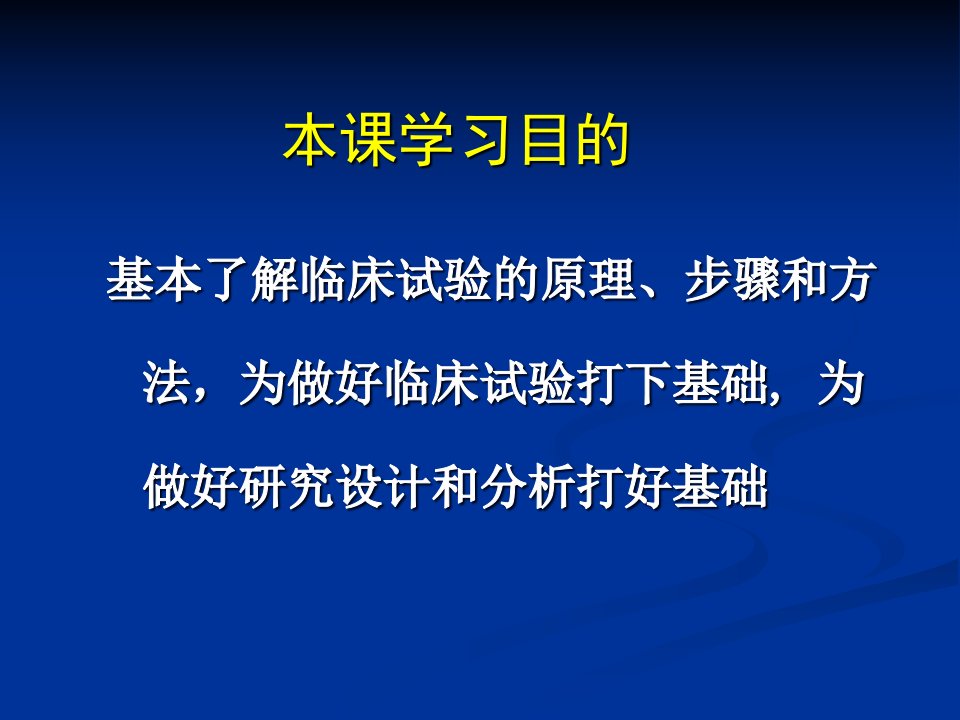 本课学习目的

基本了解临床试验的原理、步骤和方法，为做好临床试验打下基础, 为做好研究设计和分析打好基础